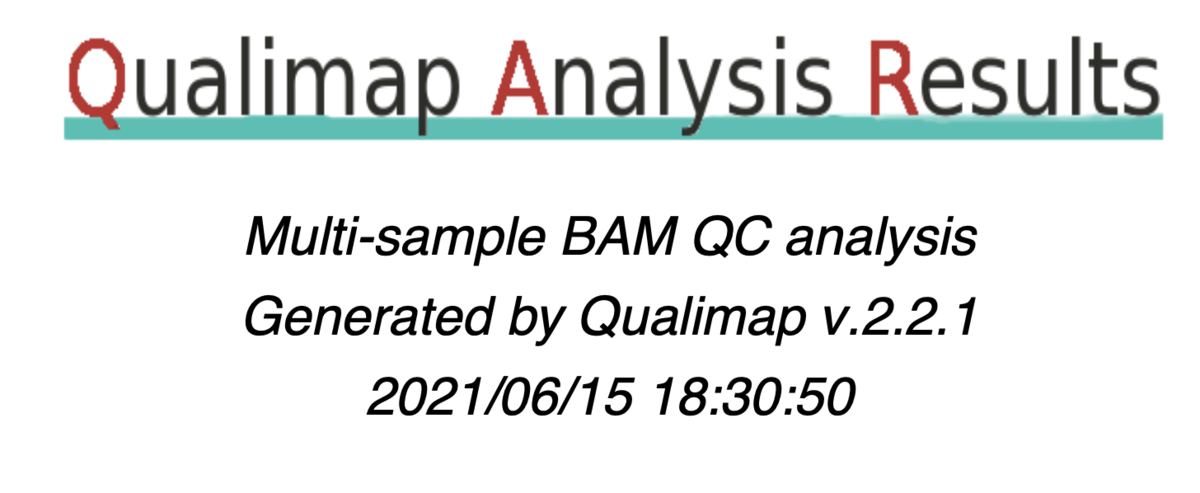 Qualimap Analysis Results

Multi-sample BAM QC analysis
Generated by Qualimap v.2.2.1
2021/06/15 18:30:50